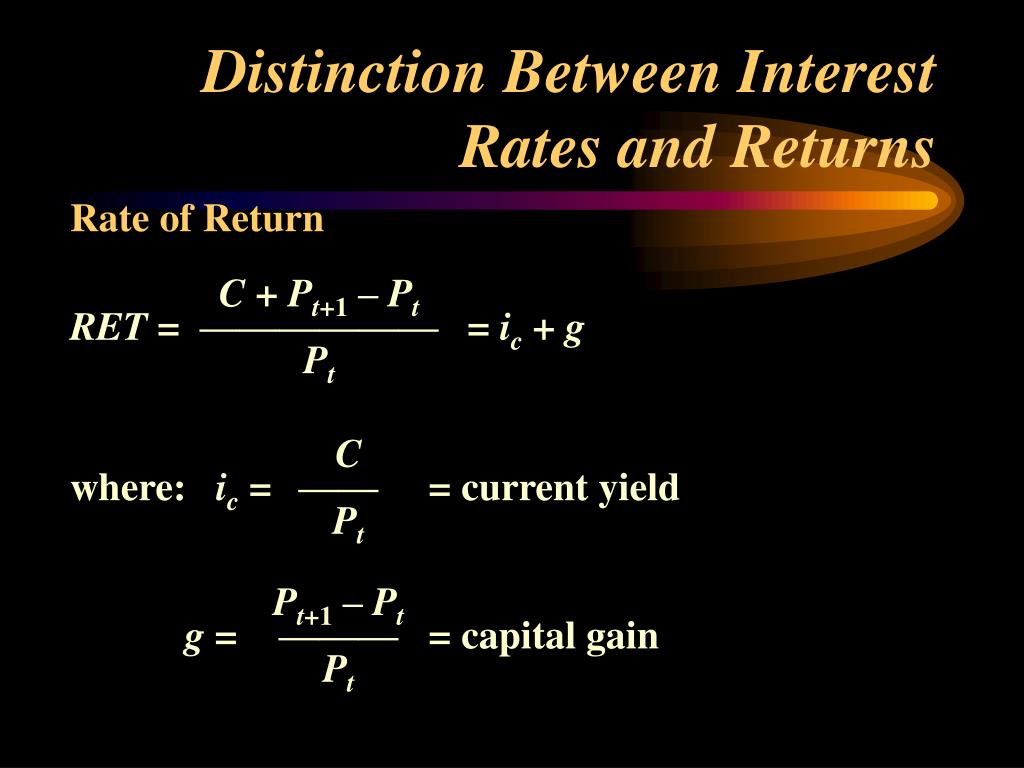 Distinction Between Interest Rates and Returns

Rate of Return

$RET = \frac{C + P_{t+1} - P_t}{P_t} = i_c + g$

where: $i_c = \frac{C}{P_t}$ = current yield

$g = \frac{P_{t+1} - P_t}{P_t}$ = capital gain